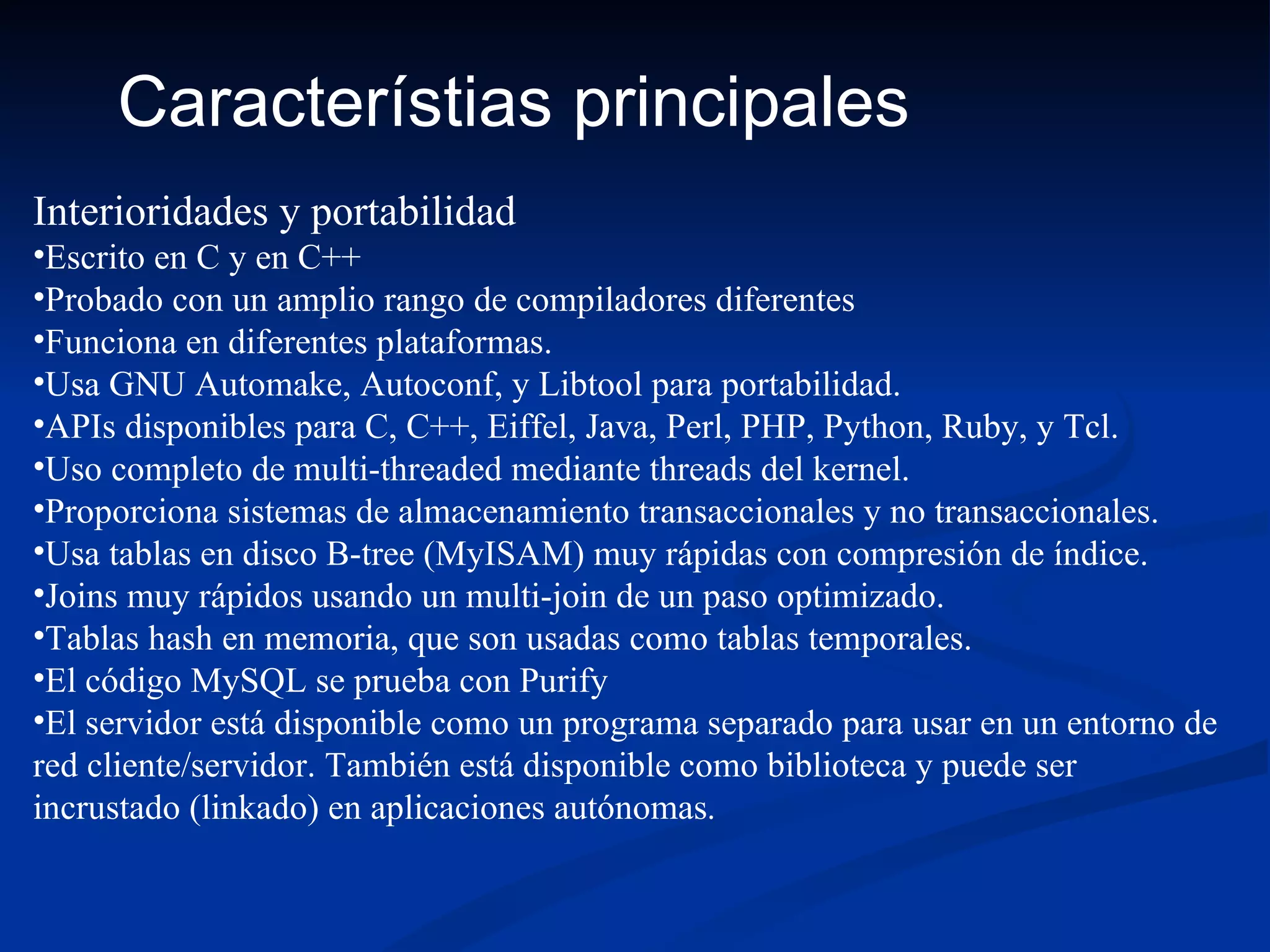 Característias principales

Interioridades y portabilidad
•Escrito en C y en C++
•Probado con un amplio rango de compiladores diferentes
•Funciona en diferentes plataformas.
•Usa GNU Automake, Autoconf, y Libtool para portabilidad.
•APIs disponibles para C, C++, Eiffel, Java, Perl, PHP, Python, Ruby, y Tcl.
•Uso completo de multi-threaded mediante threads del kernel.
•Proporciona sistemas de almacenamiento transaccionales y no transaccionales.
•Usa tablas en disco B-tree (MyISAM) muy rápidas con compresión de índice.
•Joins muy rápidos usando un multi-join de un paso optimizado.
•Tablas hash en memoria, que son usadas como tablas temporales.
•El código MySQL se prueba con Purify
•El servidor está disponible como un programa separado para usar en un entorno de red cliente/servidor. También está disponible como biblioteca y puede ser incrustado (linkado) en aplicaciones autónomas.